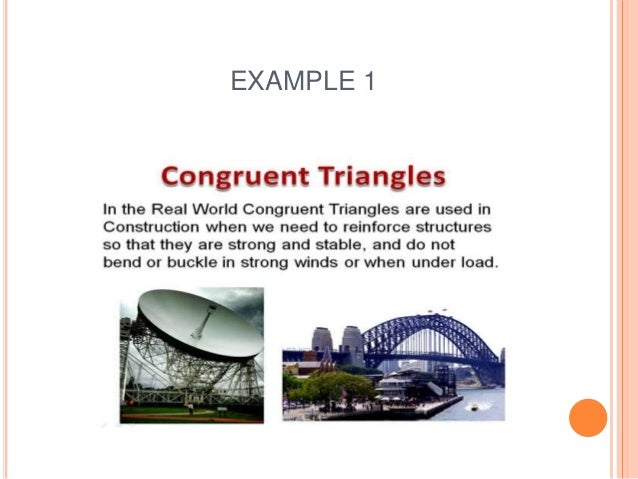 EXAMPLE 1

Congruent Triangles

In the Real World Congruent Triangles are used in Construction when we need to reinforce structures so that they are strong and stable, and do not bend or buckle in strong winds or when under load.